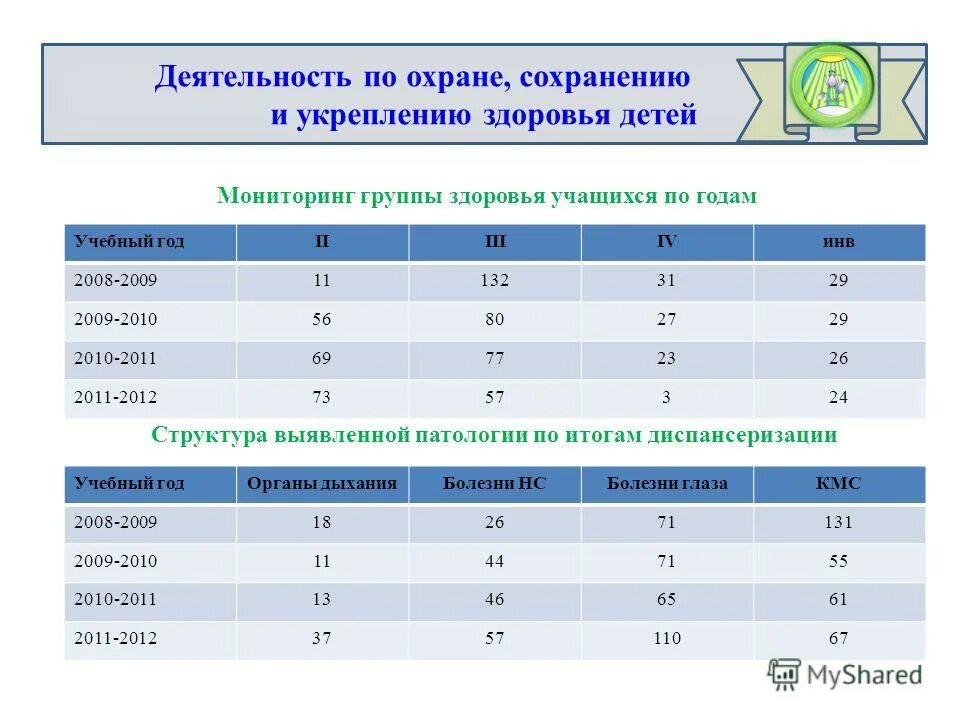 Деятельность по охране, сохранению и укреплению здоровья детей

Мониторинг группы здоровья учащихся по годам

| Учебный год | II | III | IV | инв |
|---|---|---|---|---|
| 2008-2009 | 11 | 132 | 31 | 29 |
| 2009-2010 | 56 | 80 | 27 | 29 |
| 2010-2011 | 69 | 77 | 23 | 26 |
| 2011-2012 | 73 | 57 | 3 | 24 |

Структура выявленной патологии по итогам диспансеризации

| Учебный год | Органы дыхания | Болезни НС | Болезни глаза | КМС |
|---|---|---|---|---|
| 2008-2009 | 18 | 26 | 71 | 131 |
| 2009-2010 | 11 | 44 | 71 | 55 |
| 2010-2011 | 13 | 46 | 65 | 61 |
| 2011-2012 | 37 | 57 | 110 | 67 |

MyShared